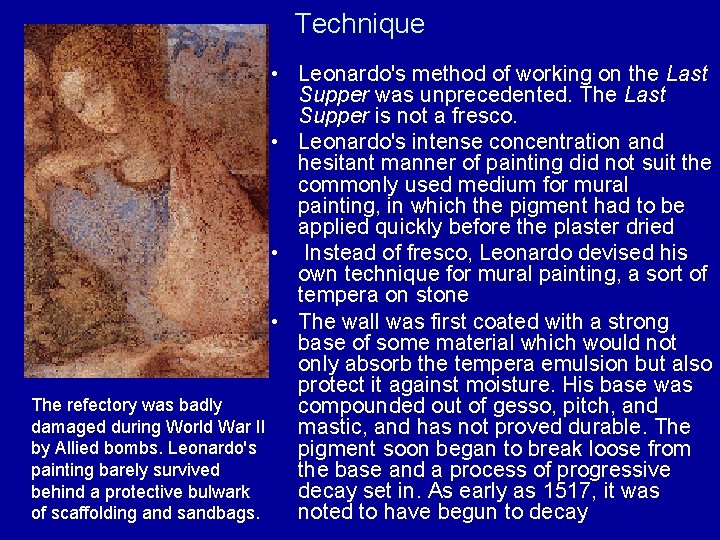 Technique

• Leonardo's method of working on the Last Supper was unprecedented. The Last Supper is not a fresco.

• Leonardo's intense concentration and hesitant manner of painting did not suit the commonly used medium for mural painting, in which the pigment had to be applied quickly before the plaster dried

• Instead of fresco, Leonardo devised his own technique for mural painting, a sort of tempera on stone

• The wall was first coated with a strong base of some material which would not only absorb the tempera emulsion but also protect it against moisture. His base was compounded out of gesso, pitch, and mastic, and has not proved durable. The pigment soon began to break loose from the base and a process of progressive decay set in. As early as 1517, it was noted to have begun to decay

The refectory was badly damaged during World War II by Allied bombs. Leonardo's painting barely survived behind a protective bulwark of scaffolding and sandbags.